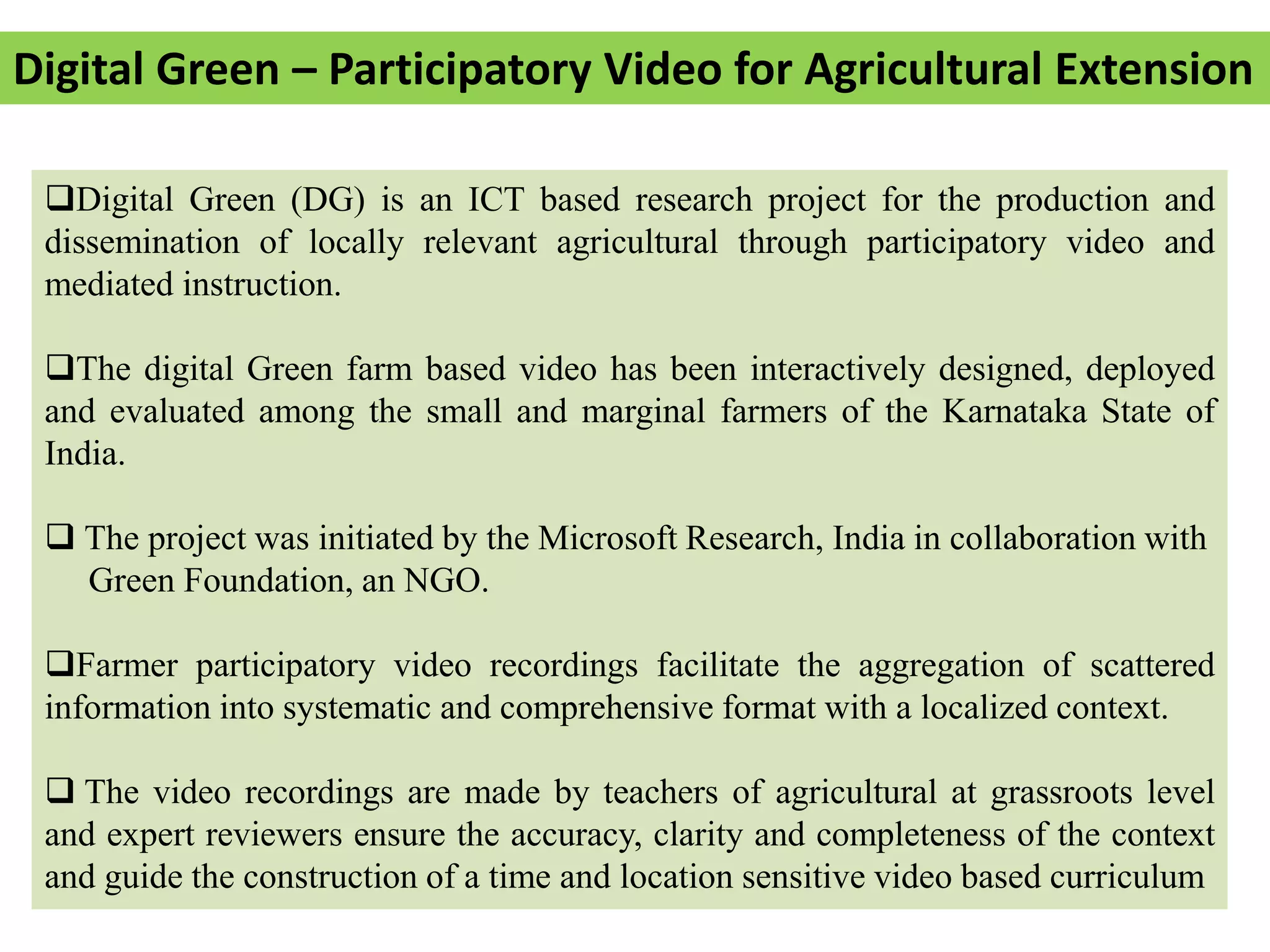 Digital Green – Participatory Video for Agricultural Extension

❑Digital Green (DG) is an ICT based research project for the production and dissemination of locally relevant agricultural through participatory video and mediated instruction.

❑The digital Green farm based video has been interactively designed, deployed and evaluated among the small and marginal farmers of the Karnataka State of India.

❑ The project was initiated by the Microsoft Research, India in collaboration with Green Foundation, an NGO.

❑Farmer participatory video recordings facilitate the aggregation of scattered information into systematic and comprehensive format with a localized context.

❑ The video recordings are made by teachers of agricultural at grassroots level and expert reviewers ensure the accuracy, clarity and completeness of the context and guide the construction of a time and location sensitive video based curriculum